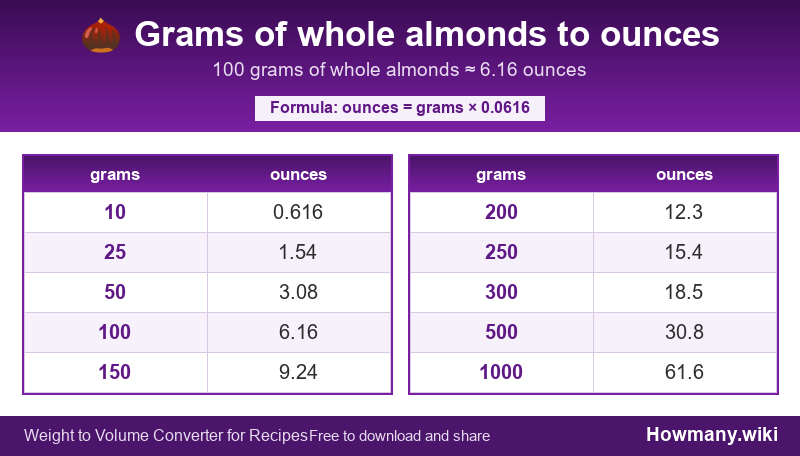 Grams of whole almonds to ounces

100 grams of whole almonds ≈ 6.16 ounces

Formula: ounces = grams × 0.0616

| grams | ounces |
|---|---|
| 10 | 0.616 |
| 25 | 1.54 |
| 50 | 3.08 |
| 100 | 6.16 |
| 150 | 9.24 |

| grams | ounces |
|---|---|
| 200 | 12.3 |
| 250 | 15.4 |
| 300 | 18.5 |
| 500 | 30.8 |
| 1000 | 61.6 |

Weight to Volume Converter for Recipes Free to download and share

Howmany.wiki